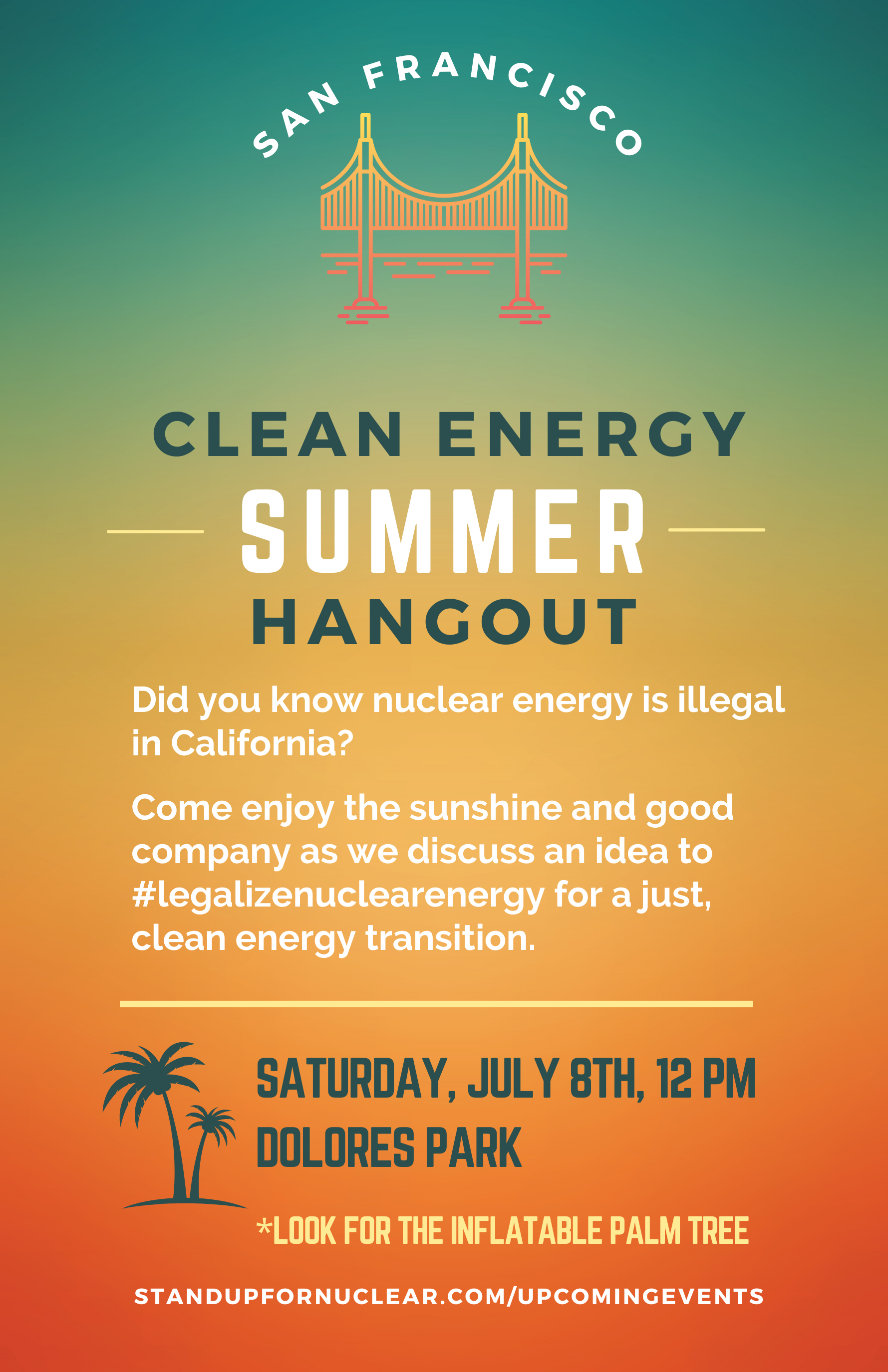 SAN FRANCISCO

CLEAN ENERGY
SUMMER
HANGOUT

Did you know nuclear energy is illegal in California?

Come enjoy the sunshine and good company as we discuss an idea to #legalizenuclearenergy for a just, clean energy transition.

SATURDAY, JULY 8TH, 12 PM
DOLORES PARK

*LOOK FOR THE INFLATABLE PALM TREE

STANDUPFORNUCLEAR.COM/UPCOMINGEVENTS